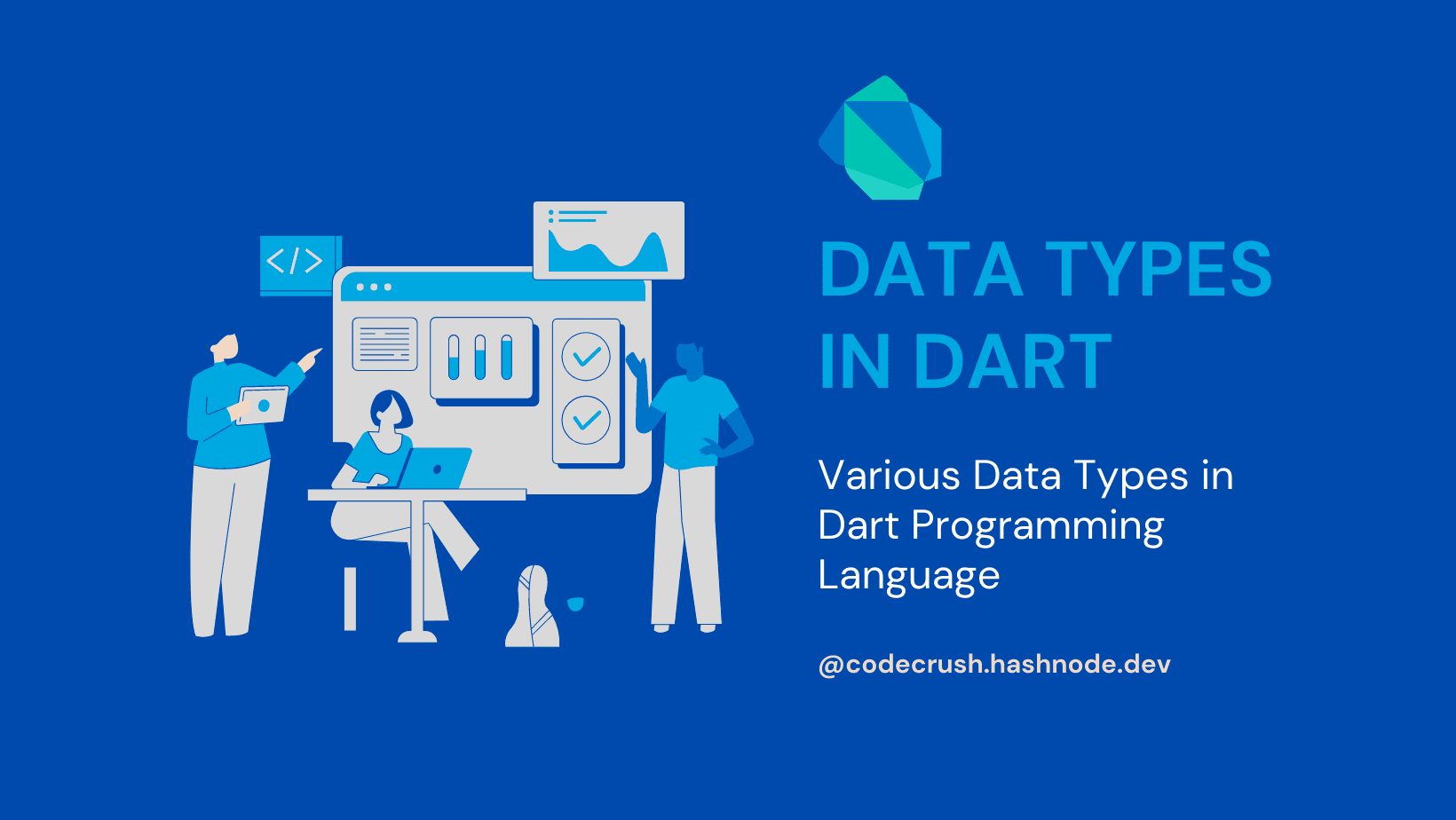 </>

DATA TYPES IN DART

Various Data Types in Dart Programming Language

@codecrush.hashnode.dev